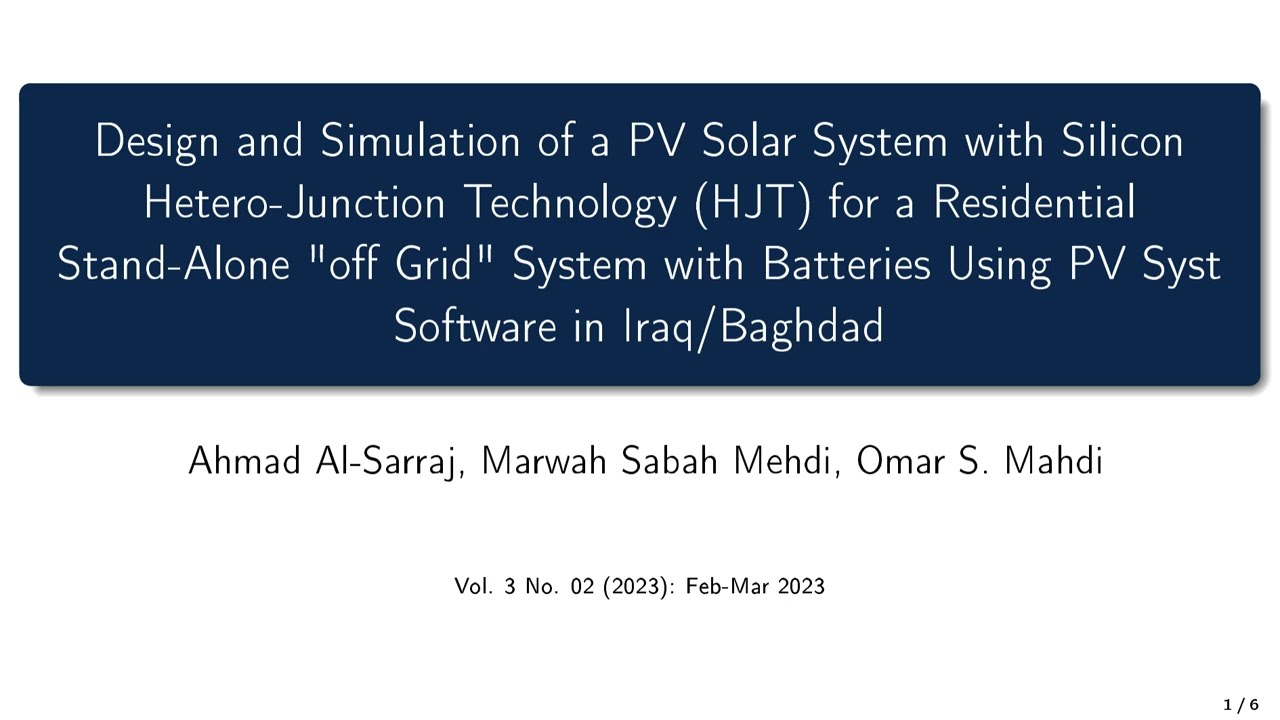 Design and Simulation of a PV Solar System with Silicon Hetero-Junction Technology (HJT) for a Residential Stand-Alone "off Grid" System with Batteries Using PV Syst Software in Iraq/Baghdad

Ahmad Al-Sarraj, Marwah Sabah Mehdi, Omar S. Mahdi

Vol. 3 No. 02 (2023): Feb-Mar 2023

1 / 6